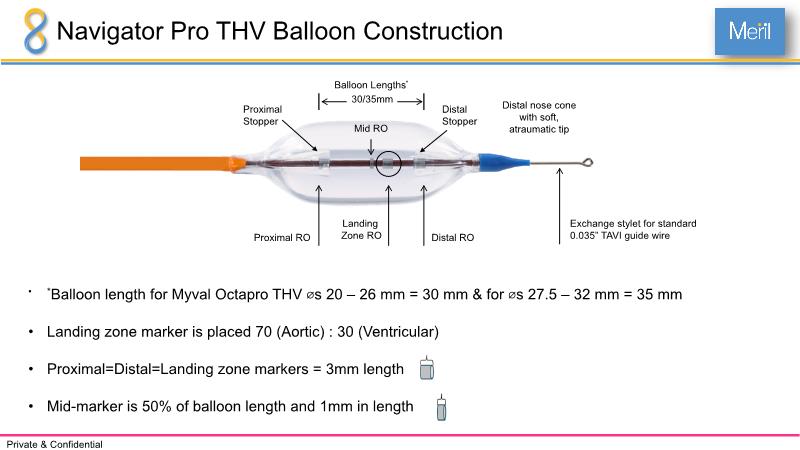 Navigator Pro THV Balloon Construction

Meril

Balloon Lengths*
30/35mm

Proximal Stopper

Mid RO

Distal Stopper

Distal nose cone with soft, atraumatic tip

Proximal RO

Landing Zone RO

Distal RO

Exchange stylet for standard 0.035" TAVI guide wire

• *Balloon length for Myval Octapro THV ⌀s 20 – 26 mm = 30 mm & for ⌀s 27.5 – 32 mm = 35 mm

• Landing zone marker is placed 70 (Aortic) : 30 (Ventricular)

• Proximal=Distal=Landing zone markers = 3mm length

• Mid-marker is 50% of balloon length and 1mm in length

Private & Confidential